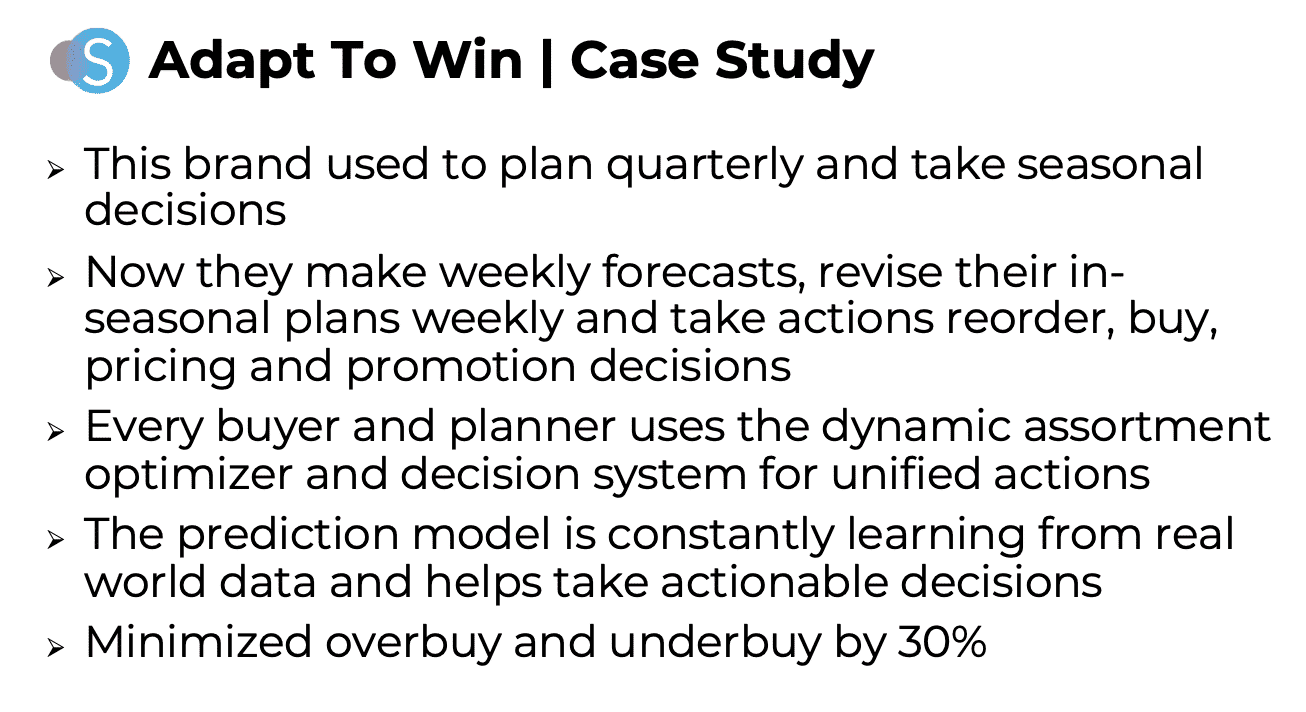 S Adapt To Win | Case Study

➢ This brand used to plan quarterly and take seasonal decisions

➢ Now they make weekly forecasts, revise their in-seasonal plans weekly and take actions reorder, buy, pricing and promotion decisions

➢ Every buyer and planner uses the dynamic assortment optimizer and decision system for unified actions

➢ The prediction model is constantly learning from real world data and helps take actionable decisions

➢ Minimized overbuy and underbuy by 30%